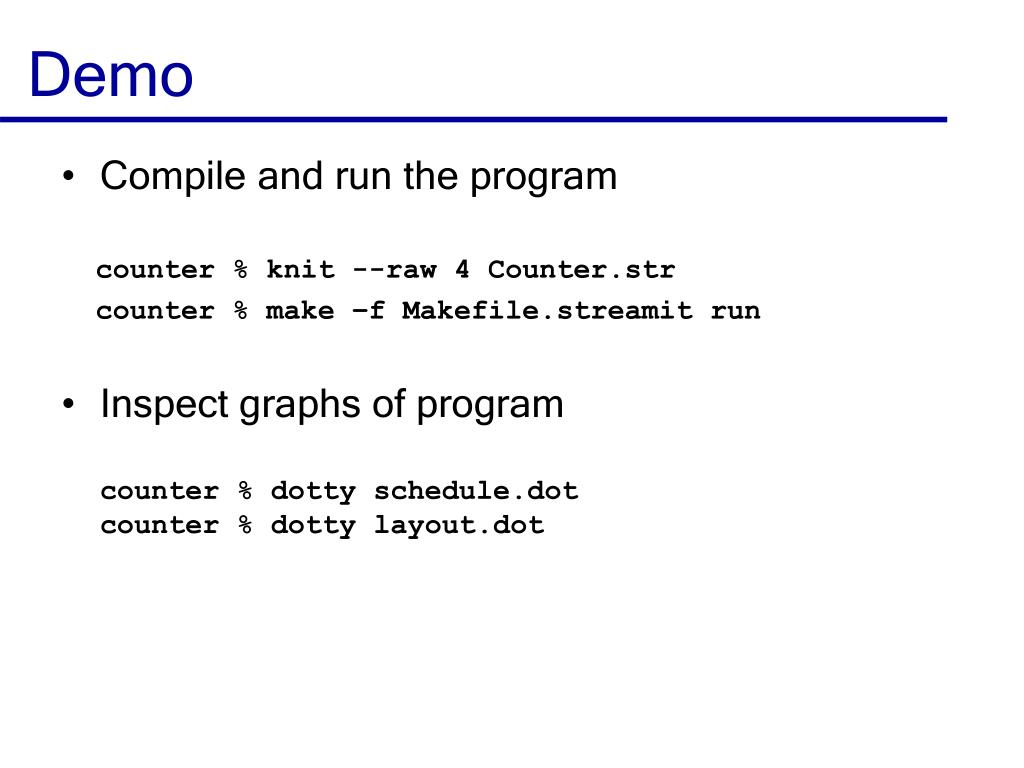 Demo

• Compile and run the program

counter % knit --raw 4 Counter.str
counter % make –f Makefile.streamit run

• Inspect graphs of program

counter % dotty schedule.dot
counter % dotty layout.dot